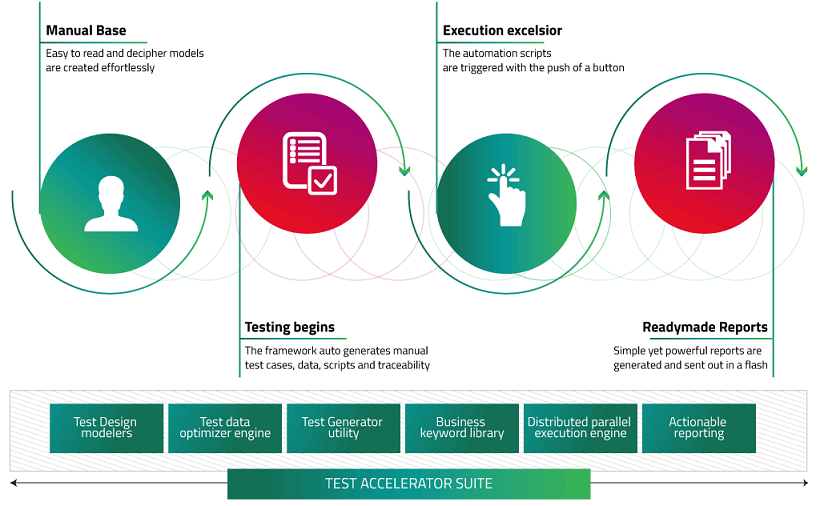 Manual Base
Easy to read and decipher models are created effortlessly

Execution excelsior
The automation scripts are triggered with the push of a button

Testing begins
The framework auto generates manual test cases, data, scripts and traceability

Readymade Reports
Simple yet powerful reports are generated and sent out in a flash

Test Design modelers

Test data optimizer engine

Test Generator utility

Business keyword library

Distributed parallel execution engine

Actionable reporting

TEST ACCELERATOR SUITE